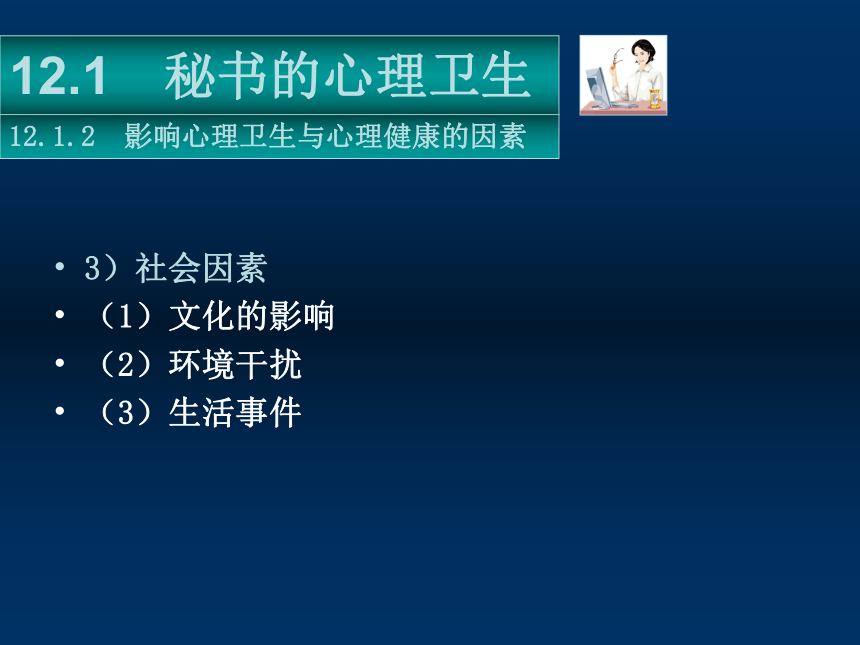 12.1 秘书的心理卫生

12.1.2 影响心理卫生与心理健康的因素

• 3）社会因素
• （1）文化的影响
• （2）环境干扰
• （3）生活事件